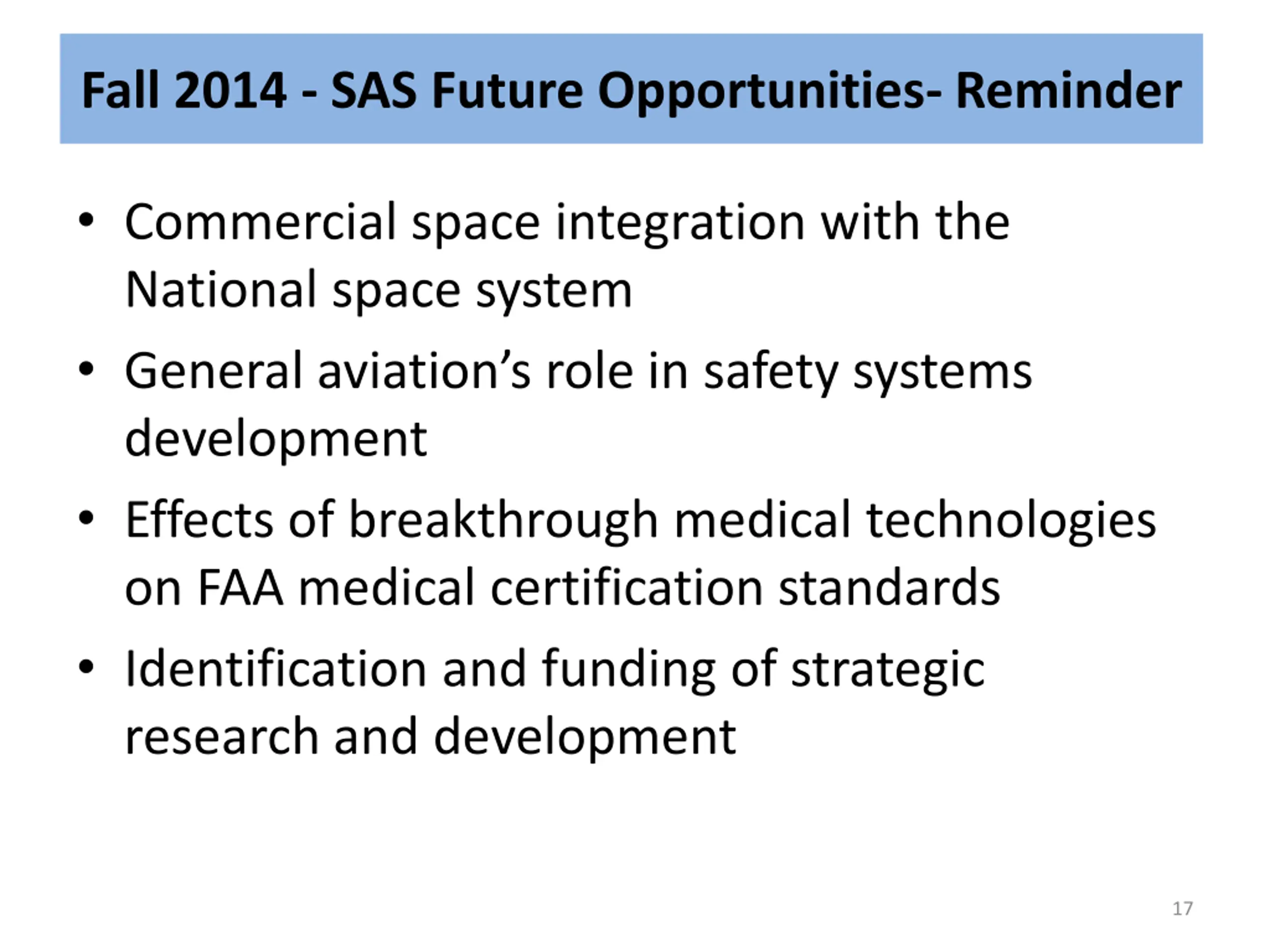 Fall 2014 - SAS Future Opportunities- Reminder

• Commercial space integration with the National space system
• General aviation’s role in safety systems development
• Effects of breakthrough medical technologies on FAA medical certification standards
• Identification and funding of strategic research and development

17